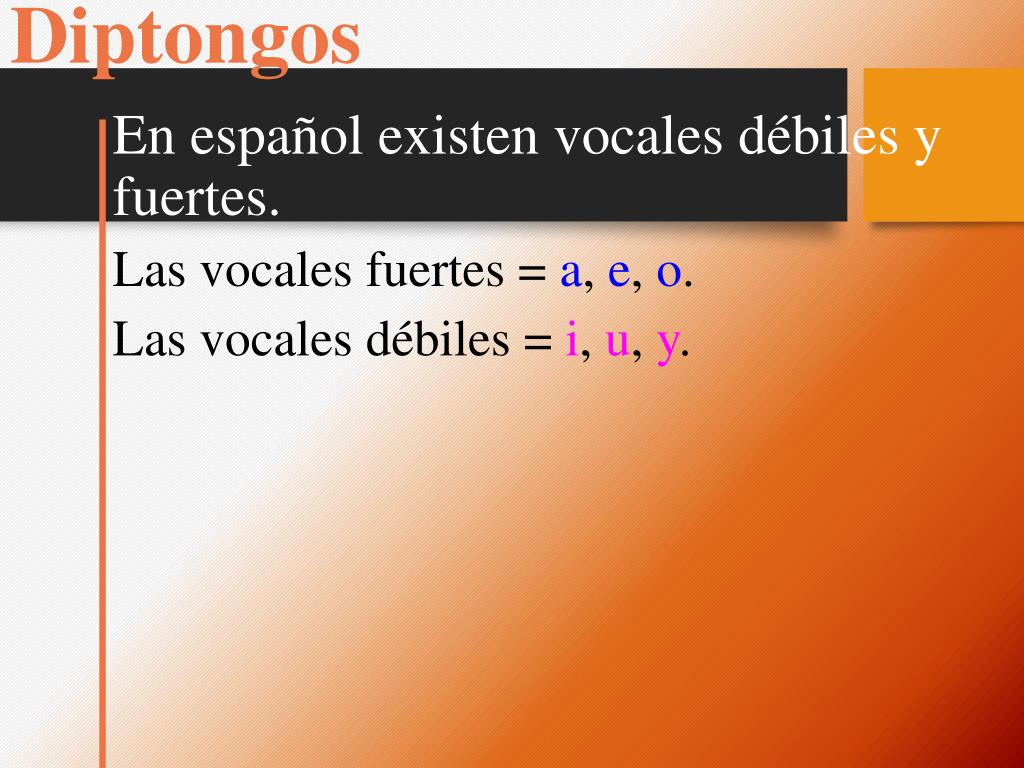 Diptongos

En español existen vocales débiles y fuertes.

Las vocales fuertes = a, e, o.

Las vocales débiles = i, u, y.